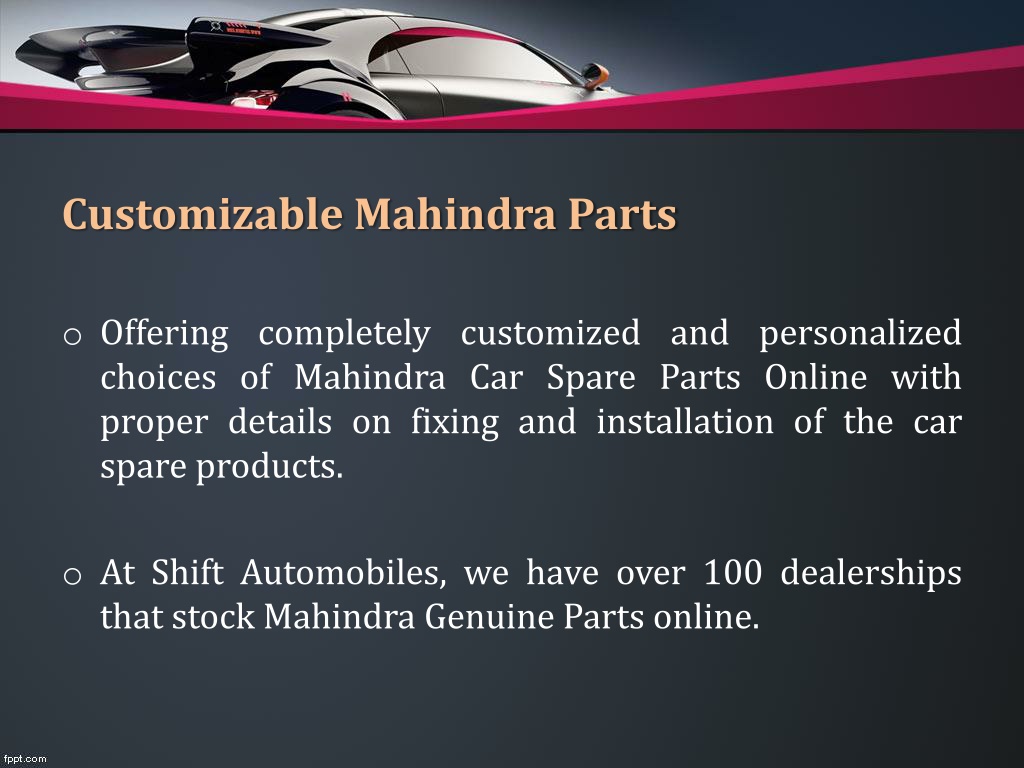 Customizable Mahindra Parts

o Offering completely customized and personalized choices of Mahindra Car Spare Parts Online with proper details on fixing and installation of the car spare products.

o At Shift Automobiles, we have over 100 dealerships that stock Mahindra Genuine Parts online.

fppt.com